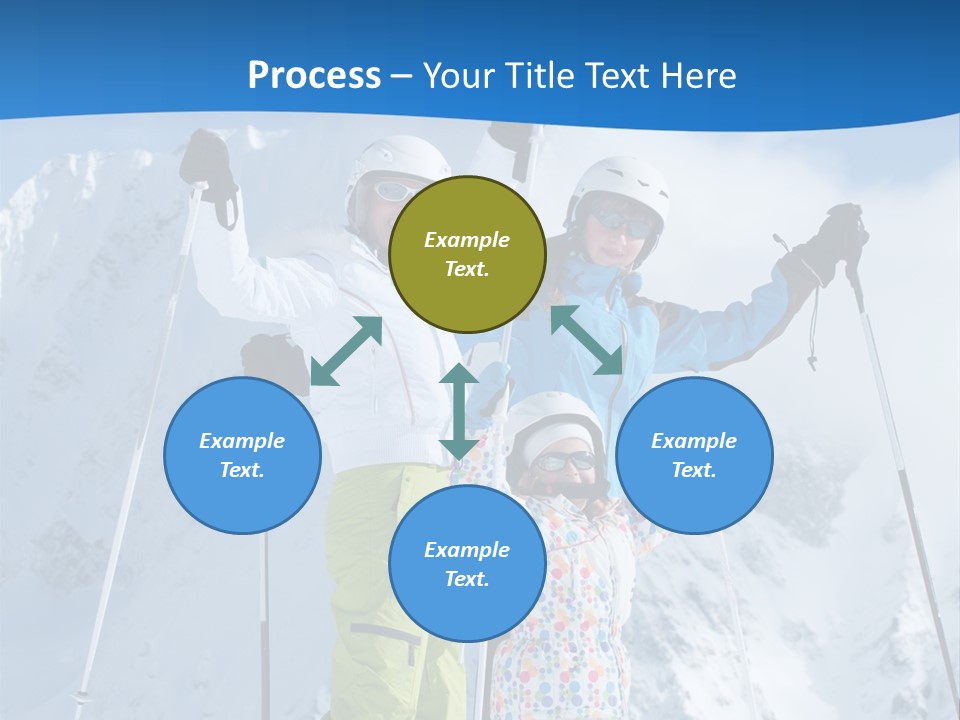 Process – Your Title Text Here

Example Text.

Example Text.

Example Text.

Example Text.